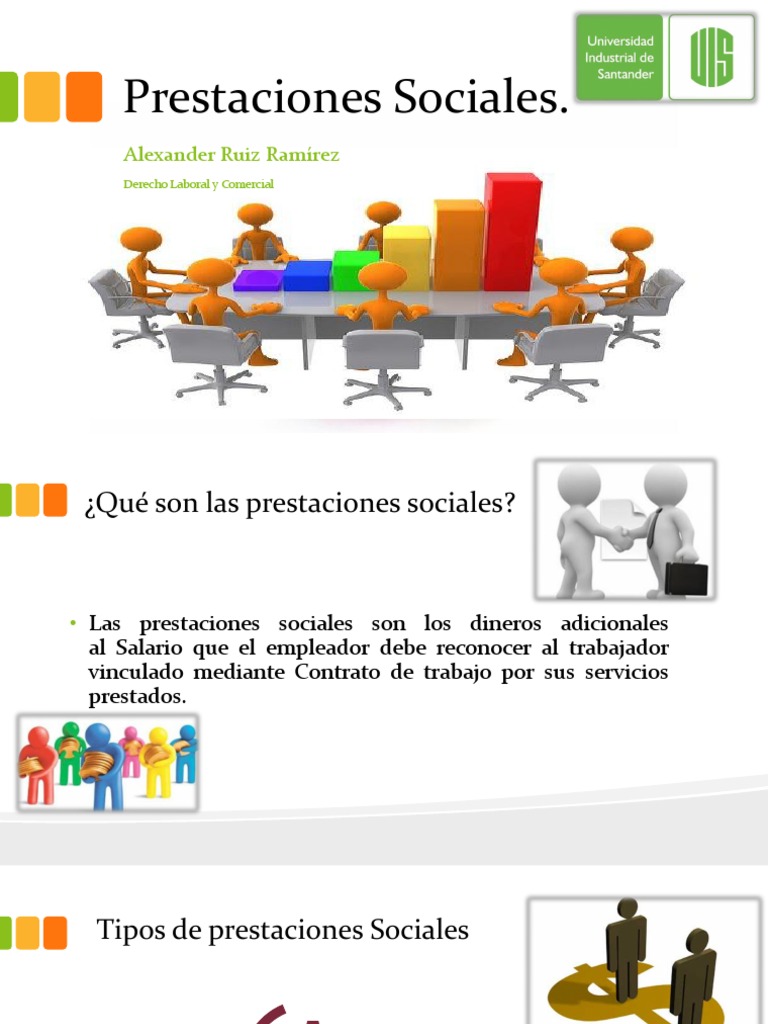 Universidad Industrial de Santander

UIS

Prestaciones Sociales.

Alexander Ruiz Ramírez

Derecho Laboral y Comercial

¿Qué son las prestaciones sociales?

• Las prestaciones sociales son los dineros adicionales al Salario que el empleador debe reconocer al trabajador vinculado mediante Contrato de trabajo por sus servicios prestados.

Tipos de prestaciones Sociales